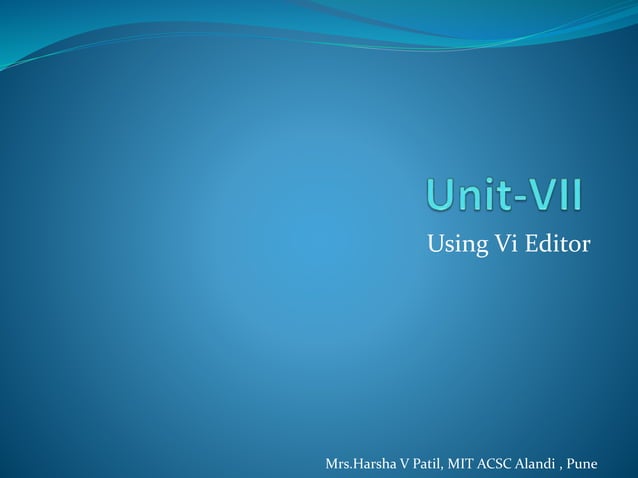 Unit-VII

Using Vi Editor

Mrs.Harsha V Patil, MIT ACSC Alandi , Pune